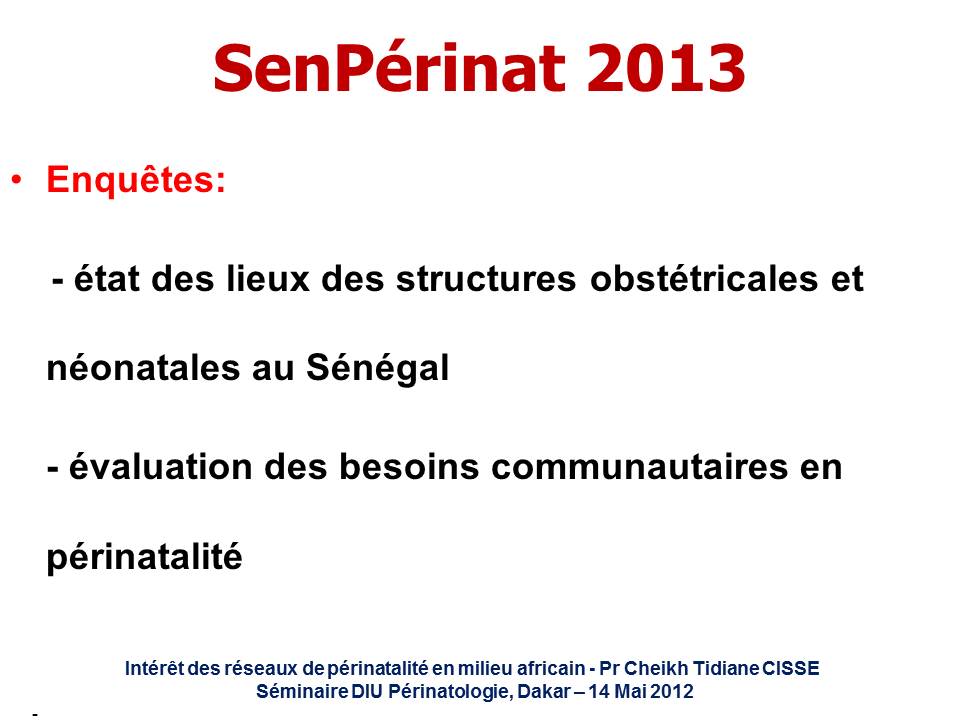 SenPérinat 2013

• Enquêtes:

- état des lieux des structures obstétricales et néonatales au Sénégal

- évaluation des besoins communautaires en périnatalité

Intérêt des réseaux de périnatalité en milieu africain - Pr Cheikh Tidiane CISSE
Séminaire DIU Périnatologie, Dakar – 14 Mai 2012

-